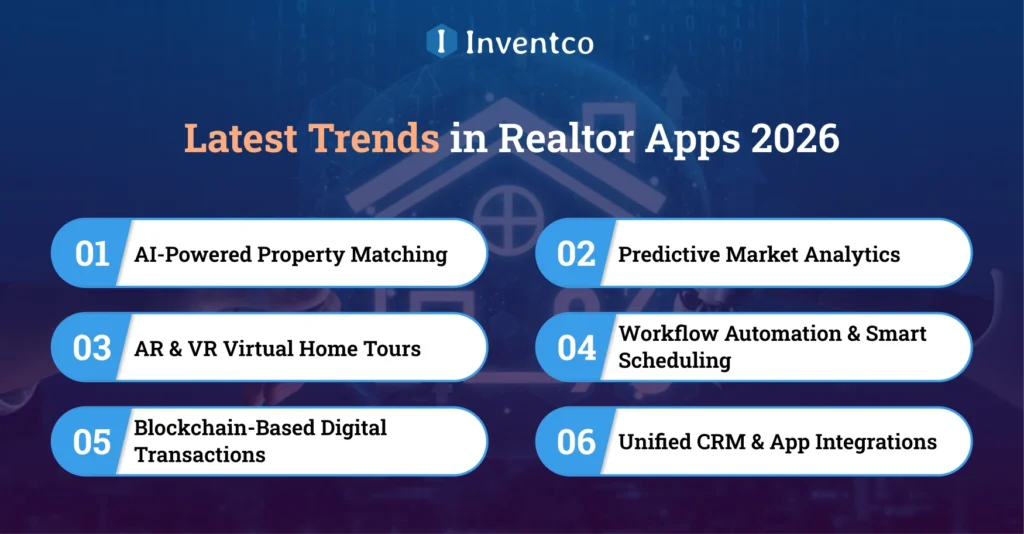 Inventco

Latest Trends in Realtor Apps 2026

01 AI-Powered Property Matching

02 Predictive Market Analytics

03 AR & VR Virtual Home Tours

04 Workflow Automation & Smart Scheduling

05 Blockchain-Based Digital Transactions

06 Unified CRM & App Integrations